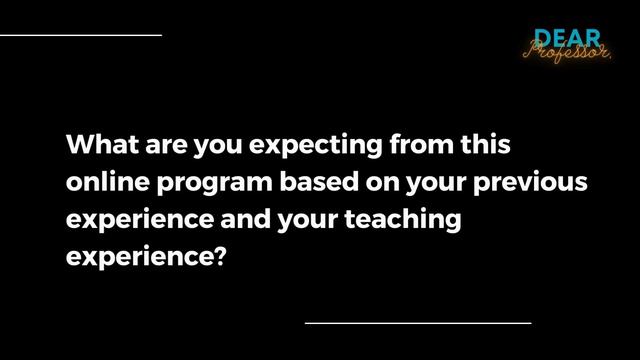 DEAR
Professor,

What are you expecting from this online program based on your previous experience and your teaching experience?